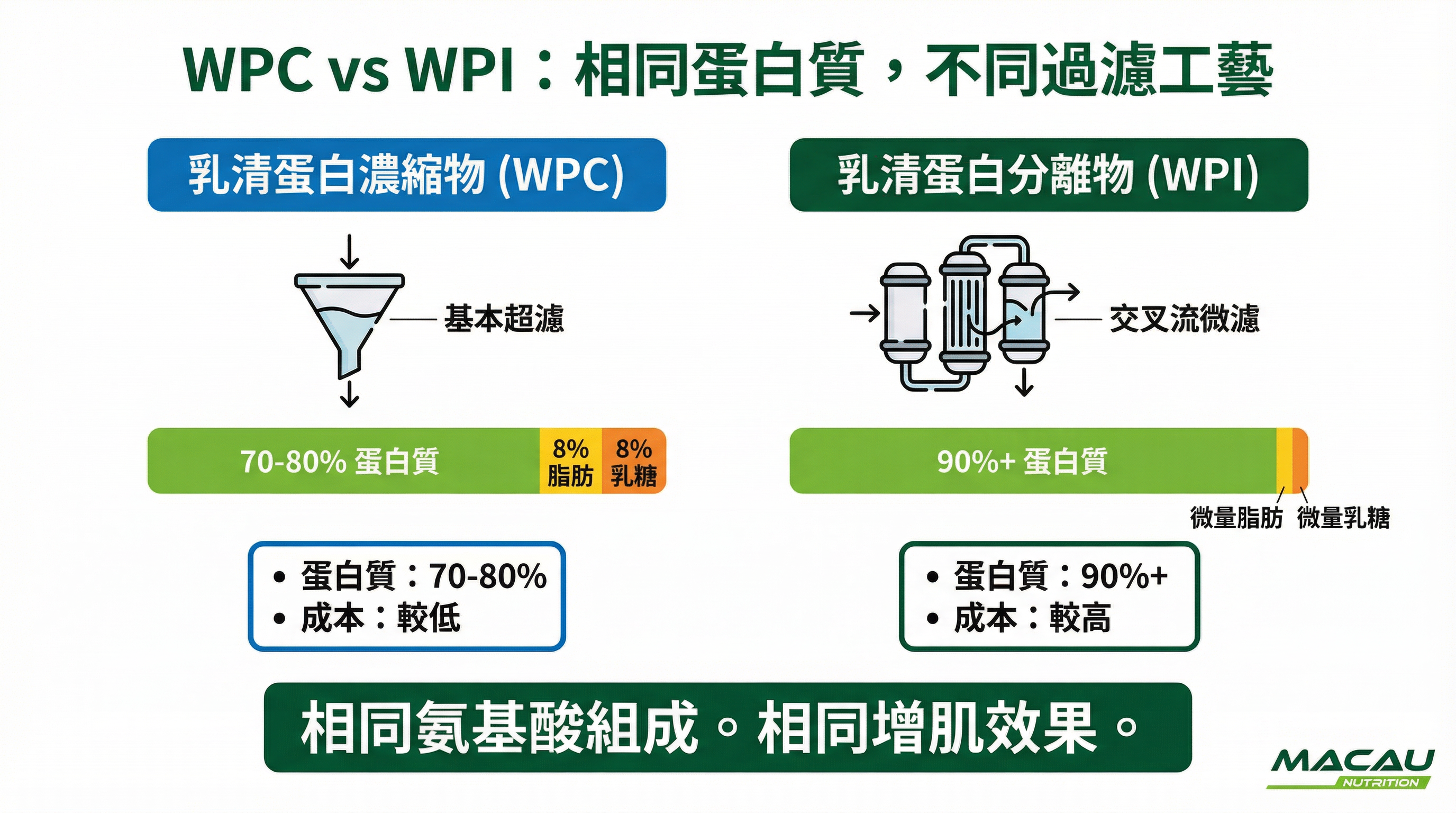 WPC vs WPI：相同蛋白質，不同過濾工藝

乳清蛋白濃縮物 (WPC)

基本超濾

70-80% 蛋白質 8% 脂肪 8% 乳糖

• 蛋白質：70-80%
• 成本：較低

乳清蛋白分離物 (WPI)

交叉流微濾

90%+ 蛋白質

微量脂肪 微量乳糖

• 蛋白質：90%+
• 成本：較高

相同氨基酸組成。相同增肌效果。

MACAU NUTRITION